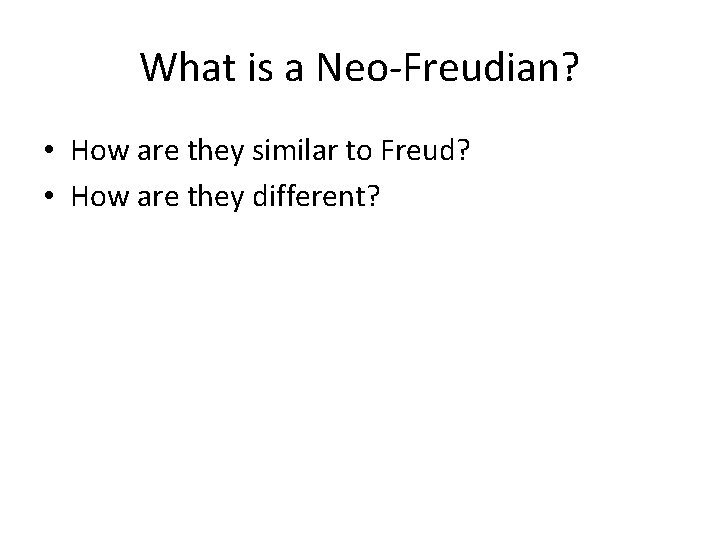 What is a Neo-Freudian?

• How are they similar to Freud?
• How are they different?